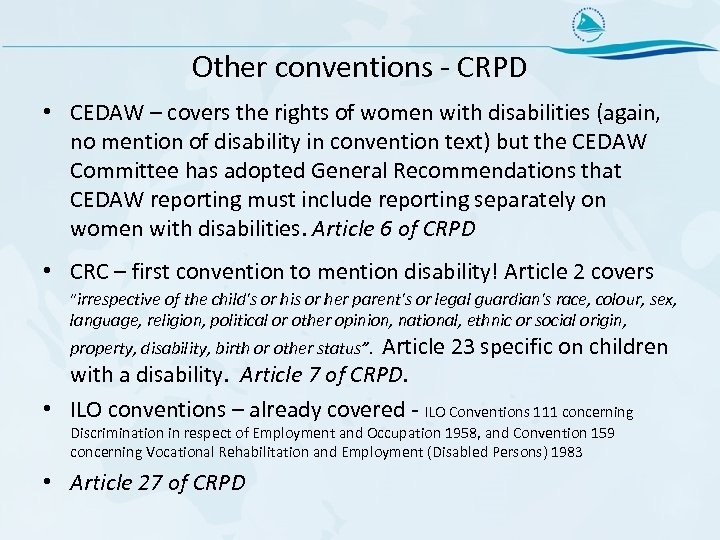 Other conventions - CRPD

• CEDAW – covers the rights of women with disabilities (again, no mention of disability in convention text) but the CEDAW Committee has adopted General Recommendations that CEDAW reporting must include reporting separately on women with disabilities. Article 6 of CRPD

• CRC – first convention to mention disability! Article 2 covers "irrespective of the child's or his or her parent's or legal guardian's race, colour, sex, language, religion, political or other opinion, national, ethnic or social origin, property, disability, birth or other status". Article 23 specific on children with a disability. Article 7 of CRPD.

• ILO conventions – already covered - ILO Conventions 111 concerning Discrimination in respect of Employment and Occupation 1958, and Convention 159 concerning Vocational Rehabilitation and Employment (Disabled Persons) 1983

• Article 27 of CRPD